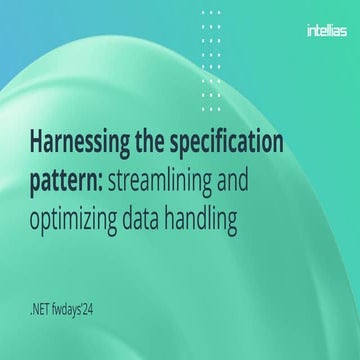 intellias

Harnessing the specification pattern: streamlining and optimizing data handling

.NET fwdays'24